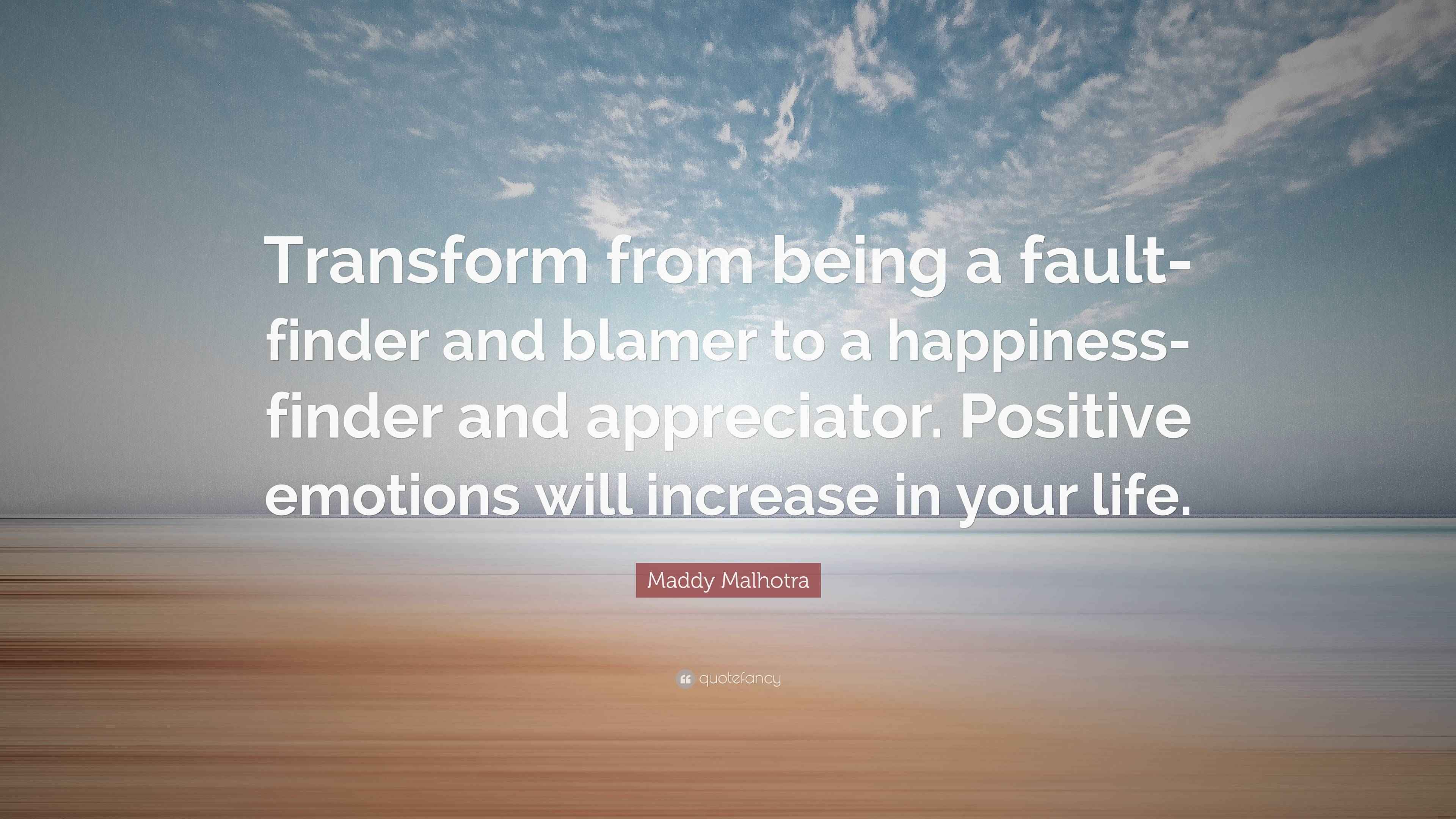 Transform from being a fault-finder and blamer to a happiness-finder and appreciator. Positive emotions will increase in your life.

Maddy Malhotra

quotefancy